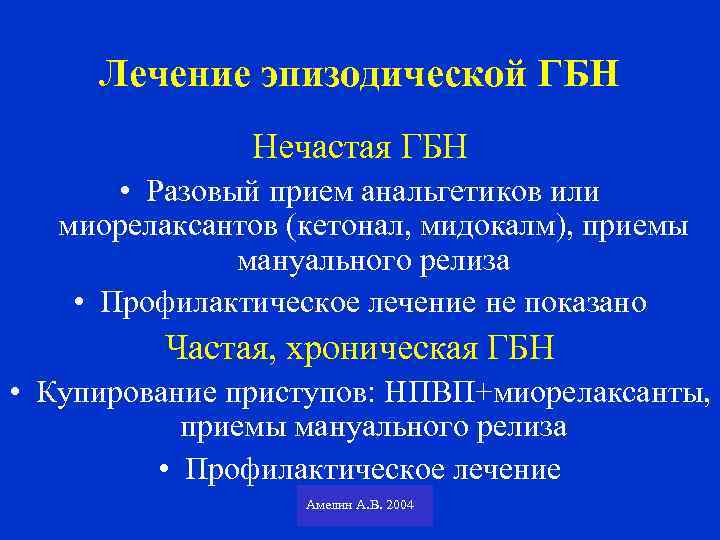 Лечение эпизодической ГБН

Нечастая ГБН

• Разовый прием анальгетиков или миорелаксантов (кетонал, мидокалм), приемы мануального релиза

• Профилактическое лечение не показано

Частая, хроническая ГБН

• Купирование приступов: НПВП+миорелаксанты, приемы мануального релиза

• Профилактическое лечение

Амелин А.В. 2004